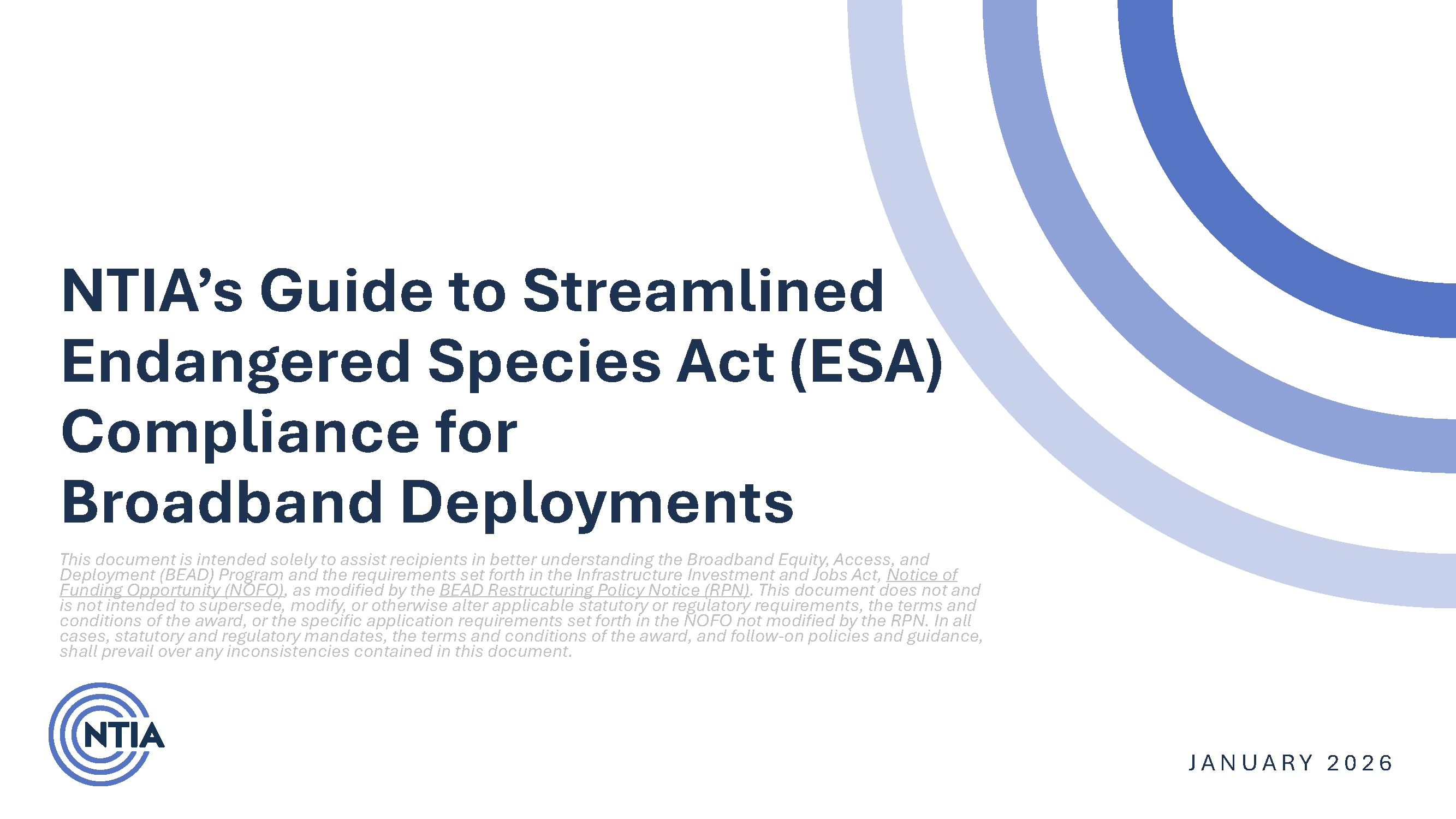 NTIA's Guide to Streamlined Endangered Species Act (ESA) Compliance for Broadband Deployments

This document is intended solely to assist recipients in better understanding the Broadband Equity, Access, and Deployment (BEAD) Program and the requirements set forth in the Infrastructure Investment and Jobs Act, Notice of Funding Opportunity (NOFO), as modified by the BEAD Restructuring Policy Notice (RPN). This document does not and is not intended to supersede, modify, or otherwise alter applicable statutory or regulatory requirements, the terms and conditions of the award, or the specific application requirements set forth in the NOFO not modified by the RPN. In all cases, statutory and regulatory mandates, the terms and conditions of the award, and follow-on policies and guidance, shall prevail over any inconsistencies contained in this document.

NTIA

JANUARY 2026